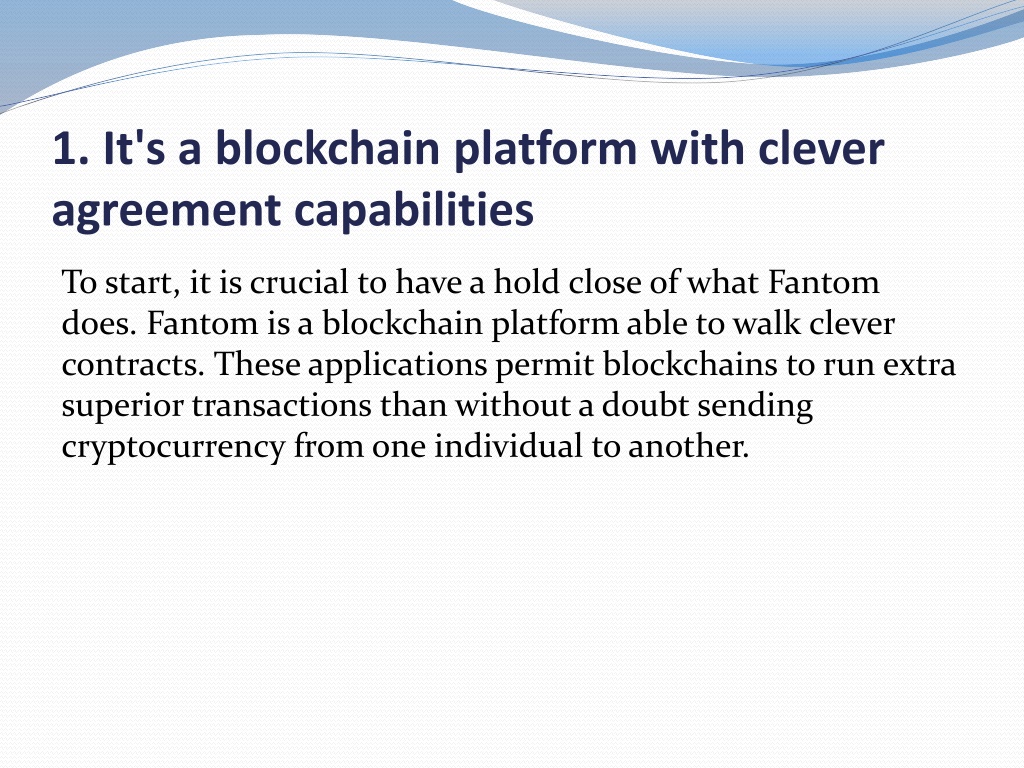 1. It's a blockchain platform with clever agreement capabilities

To start, it is crucial to have a hold close of what Fantom does. Fantom is a blockchain platform able to walk clever contracts. These applications permit blockchains to run extra superior transactions than without a doubt sending cryptocurrency from one individual to another.